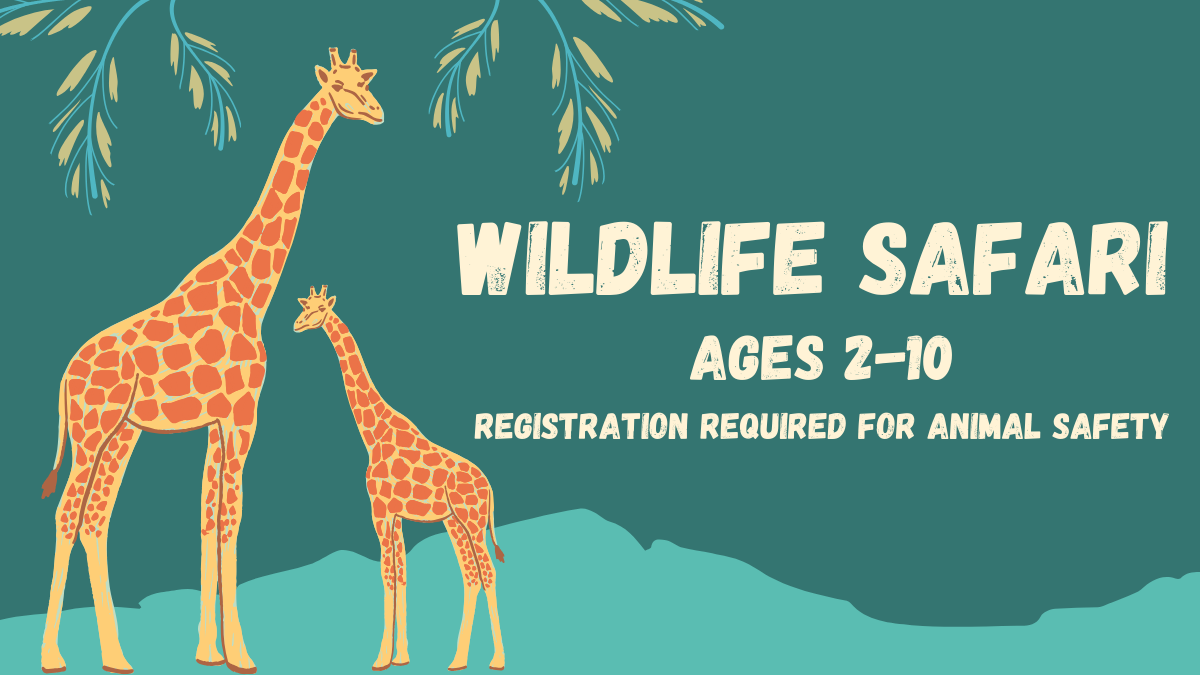 WILDLIFE SAFARI

AGES 2-10

REGISTRATION REQUIRED FOR ANIMAL SAFETY